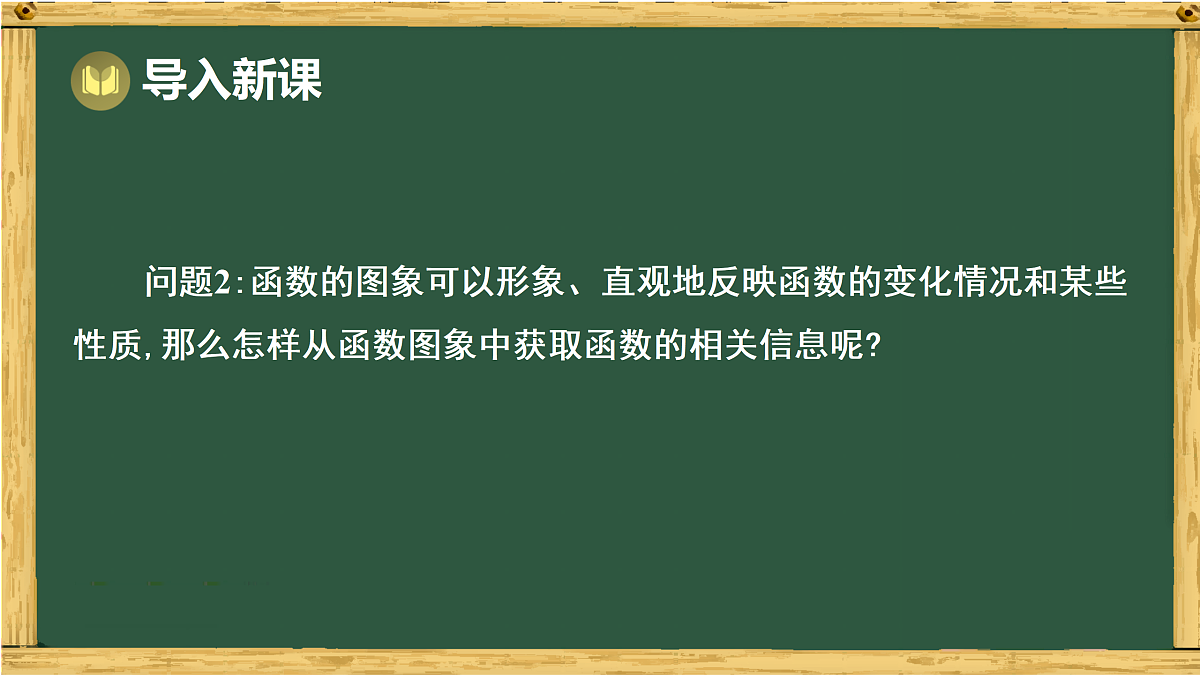 导入新课

问题2:函数的图象可以形象、直观地反映函数的变化情况和某些性质,那么怎样从函数图象中获取函数的相关信息呢?